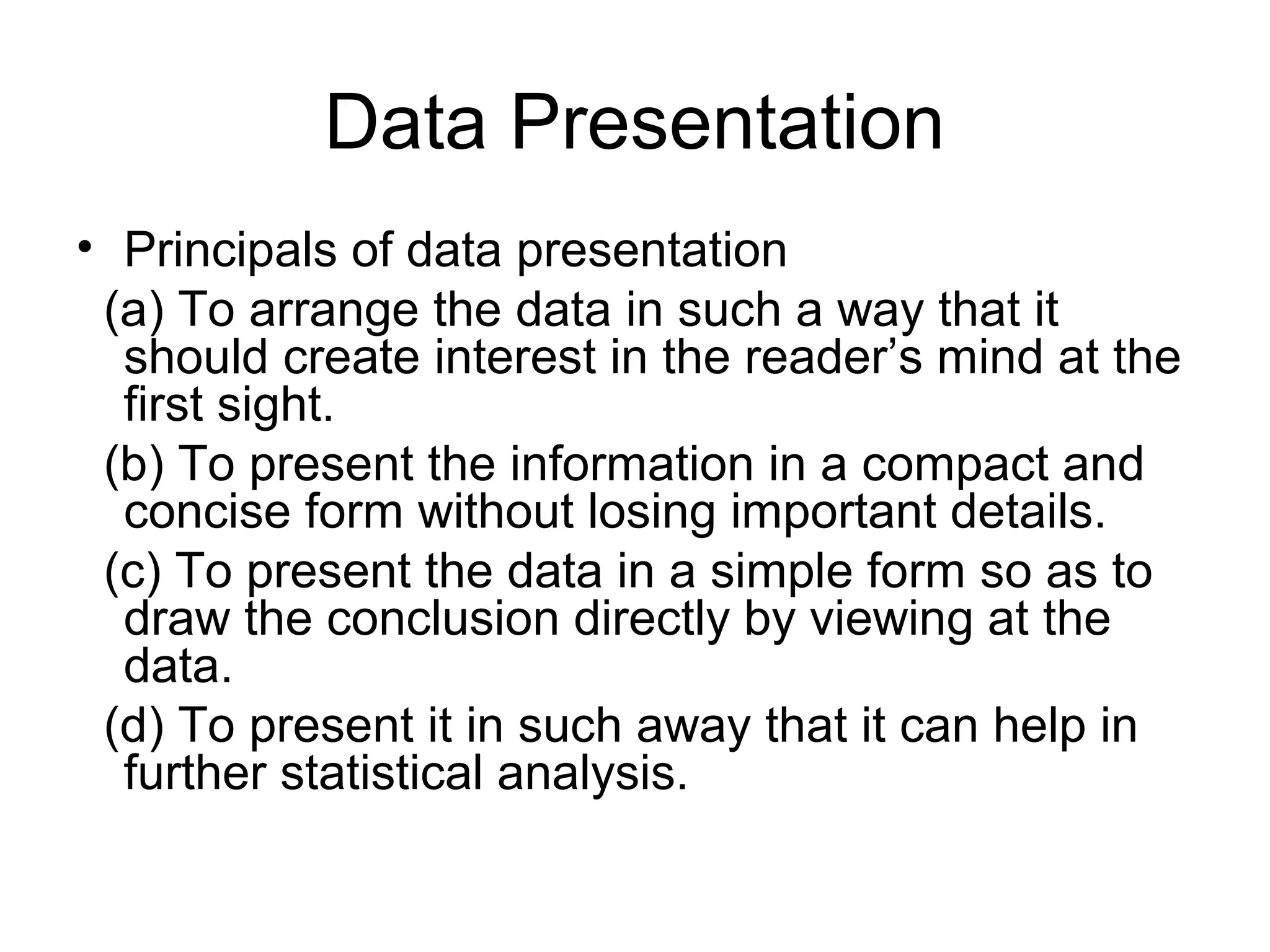 Data Presentation

• Principals of data presentation

(a) To arrange the data in such a way that it should create interest in the reader’s mind at the first sight.

(b) To present the information in a compact and concise form without losing important details.

(c) To present the data in a simple form so as to draw the conclusion directly by viewing at the data.

(d) To present it in such away that it can help in further statistical analysis.